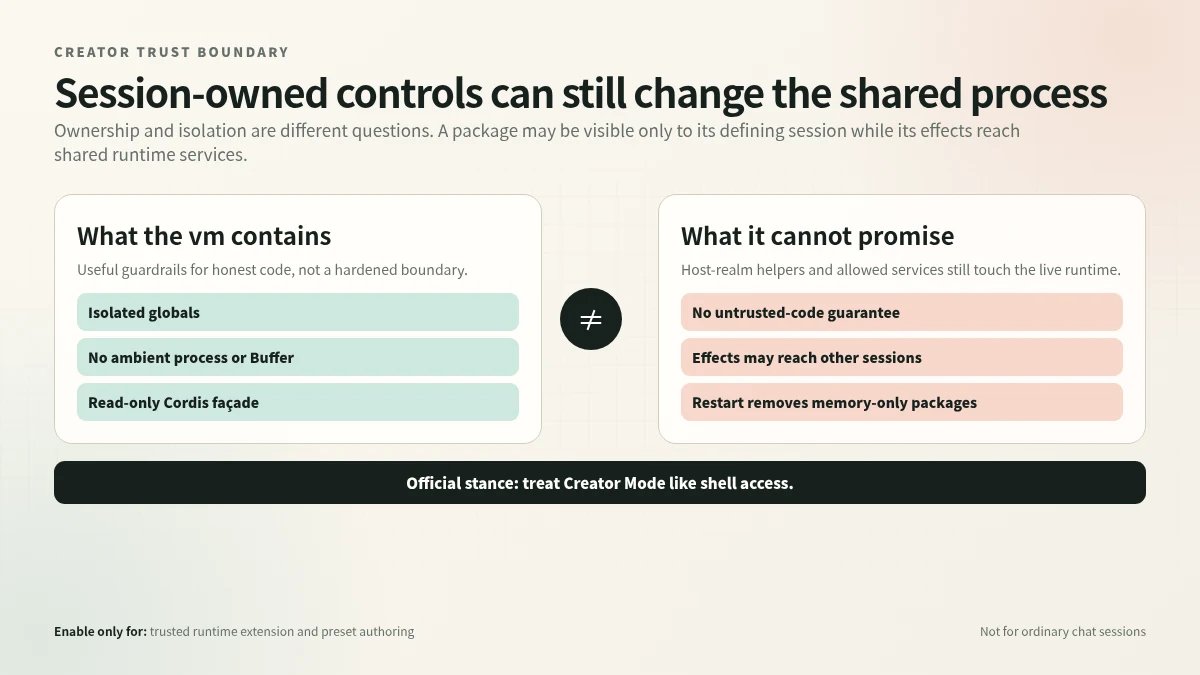 CREATOR TRUST BOUNDARY

Session-owned controls can still change the shared process

Ownership and isolation are different questions. A package may be visible only to its defining session while its effects reach shared runtime services.

What the vm contains

Useful guardrails for honest code, not a hardened boundary.

Isolated globals

No ambient process or Buffer

Read-only Cordis façade

$\neq$

What it cannot promise

Host-realm helpers and allowed services still touch the live runtime.

No untrusted-code guarantee

Effects may reach other sessions

Restart removes memory-only packages

Official stance: treat Creator Mode like shell access.

Enable only for: trusted runtime extension and preset authoring

Not for ordinary chat sessions